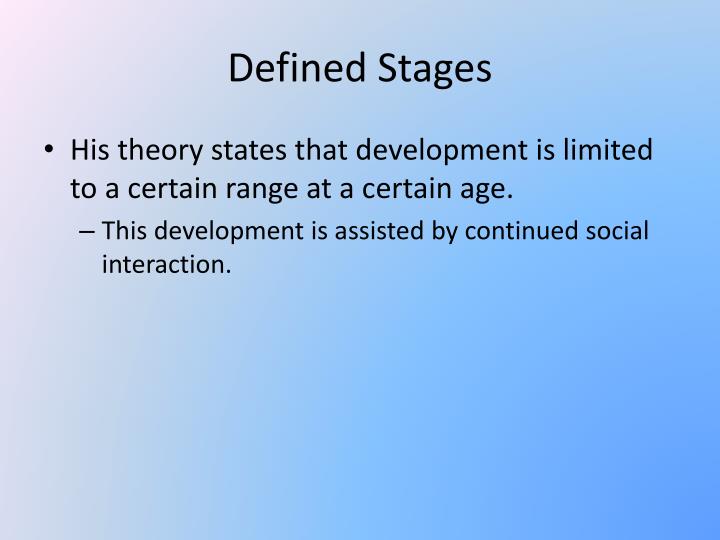 Defined Stages

• His theory states that development is limited to a certain range at a certain age.

– This development is assisted by continued social interaction.